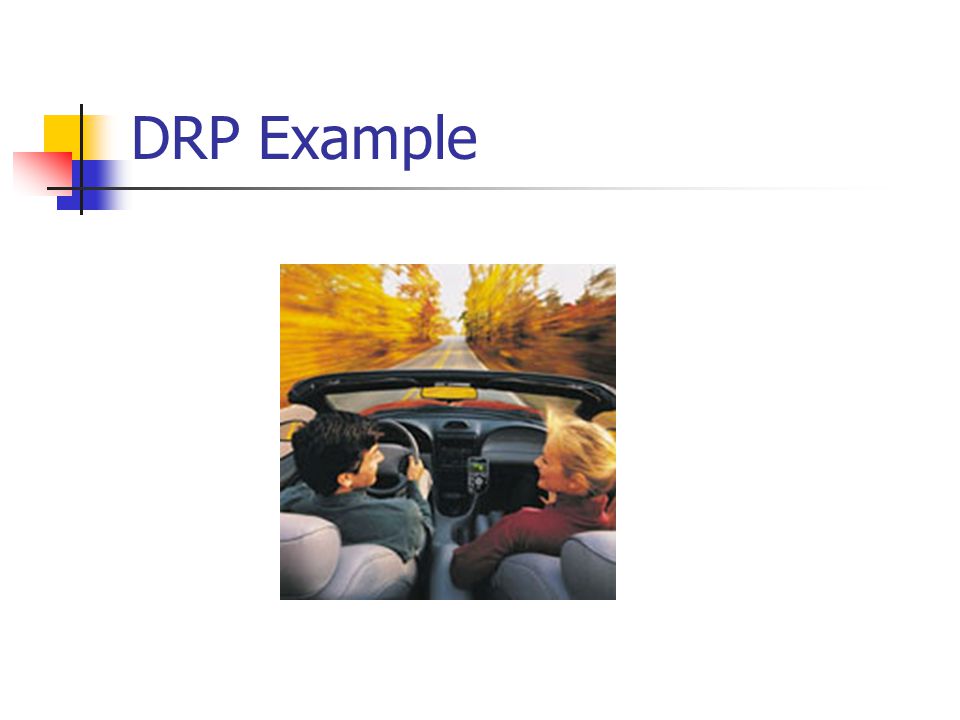 DRP Example